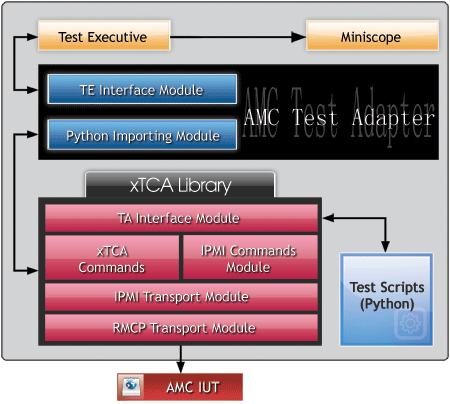 Test Executive

Miniscope

TE Interface Module

Python Importing Module

AMC Test Adapter

xTCA Library

TA Interface Module

xTCA Commands

IPMI Commands Module

IPMI Transport Module

RMCP Transport Module

Test Scripts (Python)

AMC IUT